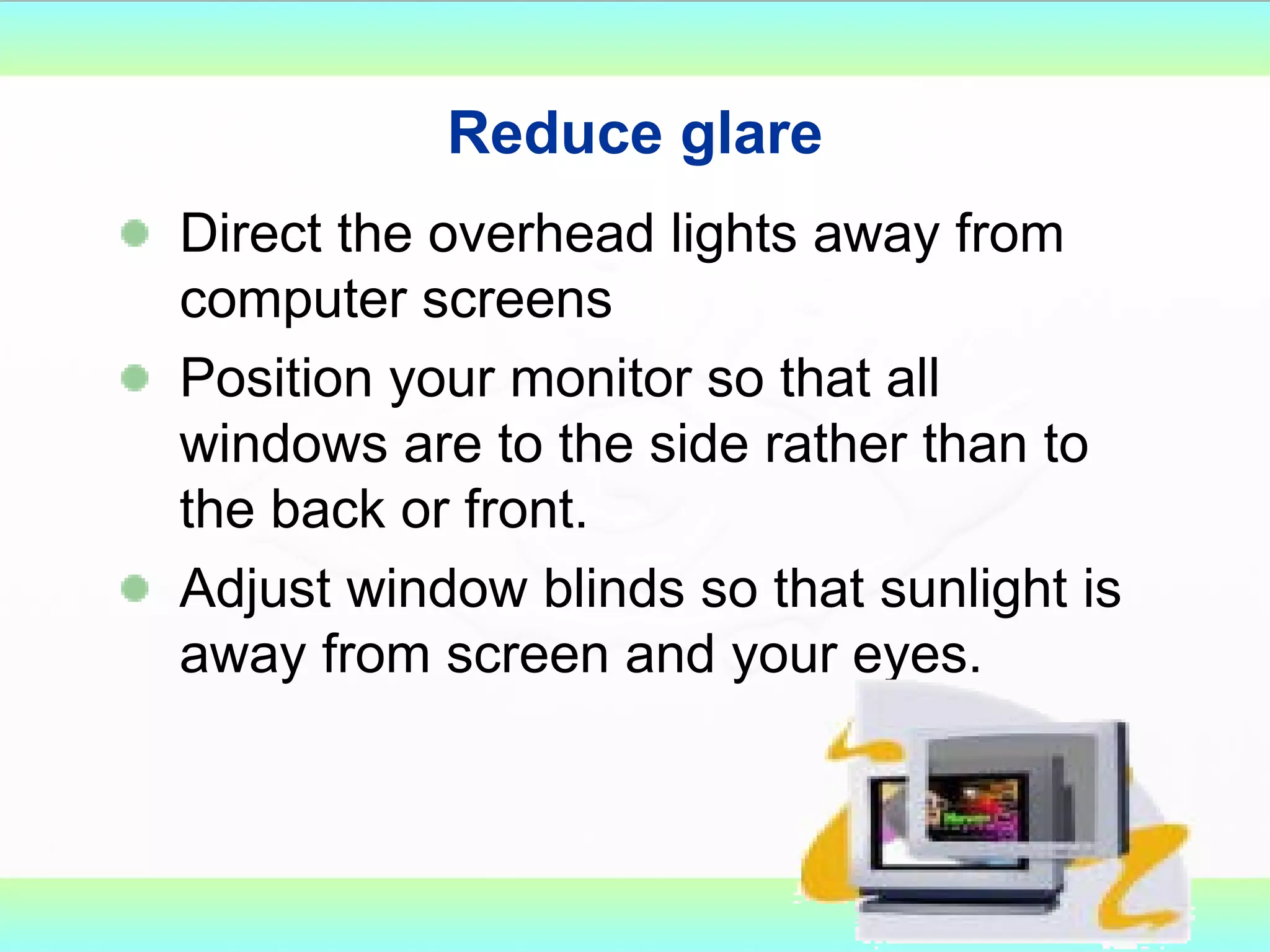 Reduce glare

- Direct the overhead lights away from computer screens
- Position your monitor so that all windows are to the side rather than to the back or front.
- Adjust window blinds so that sunlight is away from screen and your eyes.